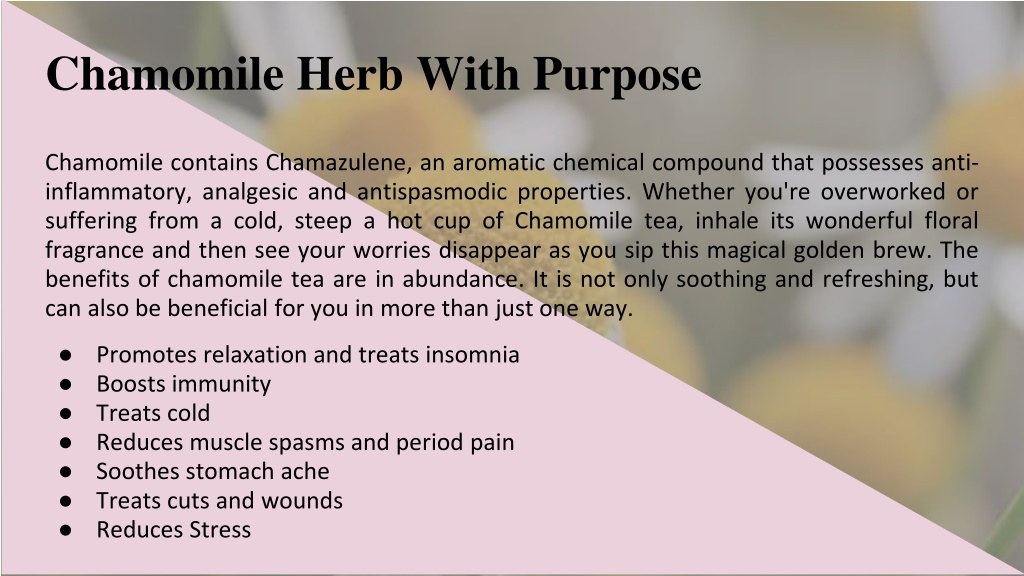 Chamomile Herb With Purpose

Chamomile contains Chamazulene, an aromatic chemical compound that possesses anti-inflammatory, analgesic and antispasmodic properties. Whether you're overworked or suffering from a cold, steep a hot cup of Chamomile tea, inhale its wonderful floral fragrance and then see your worries disappear as you sip this magical golden brew. The benefits of chamomile tea are in abundance. It is not only soothing and refreshing, but can also be beneficial for you in more than just one way.

● Promotes relaxation and treats insomnia
● Boosts immunity
● Treats cold
● Reduces muscle spasms and period pain
● Soothes stomach ache
● Treats cuts and wounds
● Reduces Stress